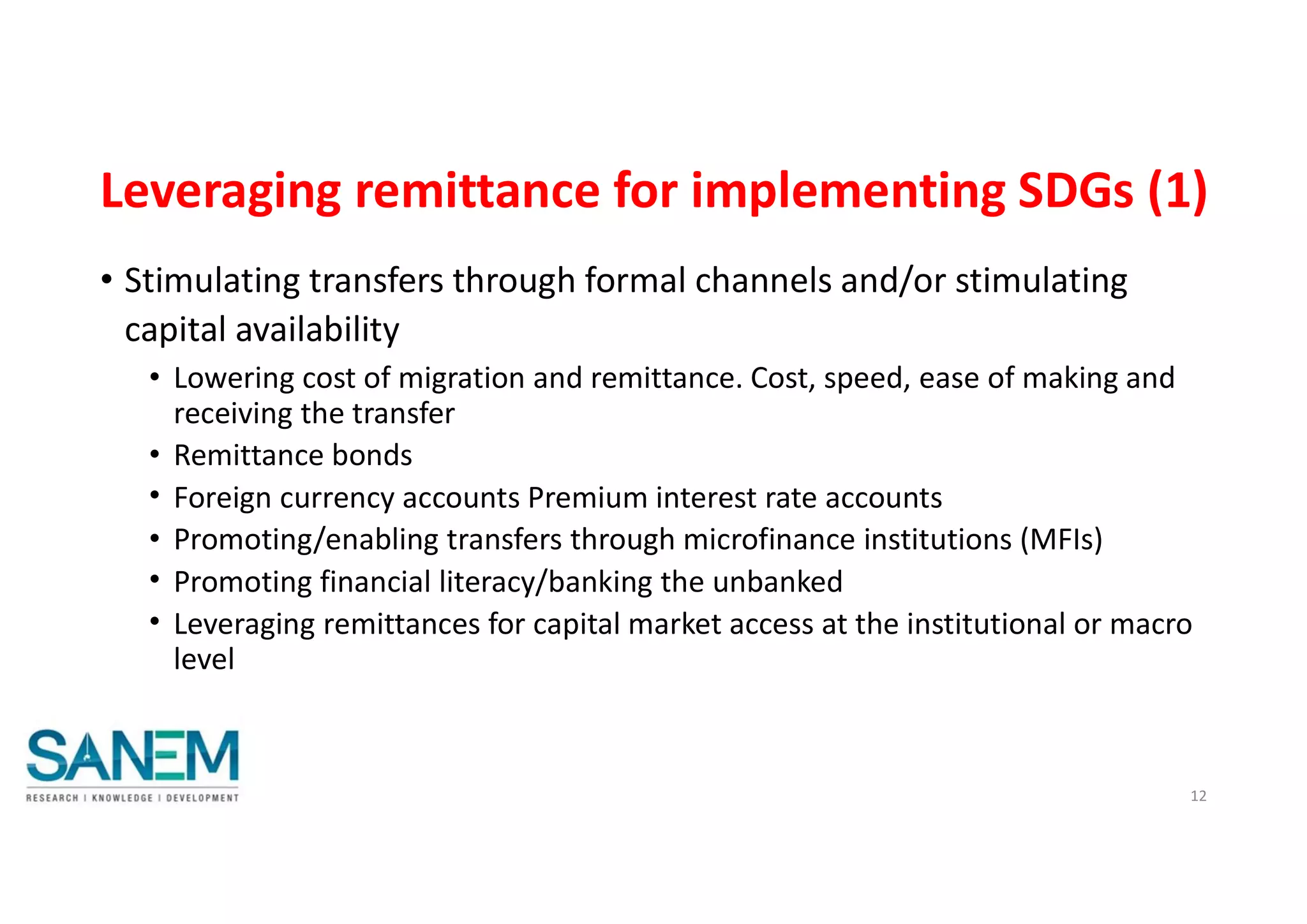 Leveraging remittance for implementing SDGs (1)

• Stimulating transfers through formal channels and/or stimulating capital availability
  • Lowering cost of migration and remittance. Cost, speed, ease of making and receiving the transfer
  • Remittance bonds
  • Foreign currency accounts Premium interest rate accounts
  • Promoting/enabling transfers through microfinance institutions (MFIs)
  • Promoting financial literacy/banking the unbanked
  • Leveraging remittances for capital market access at the institutional or macro level

SANEM
RESEARCH I KNOWLEDGE I DEVELOPMENT

12